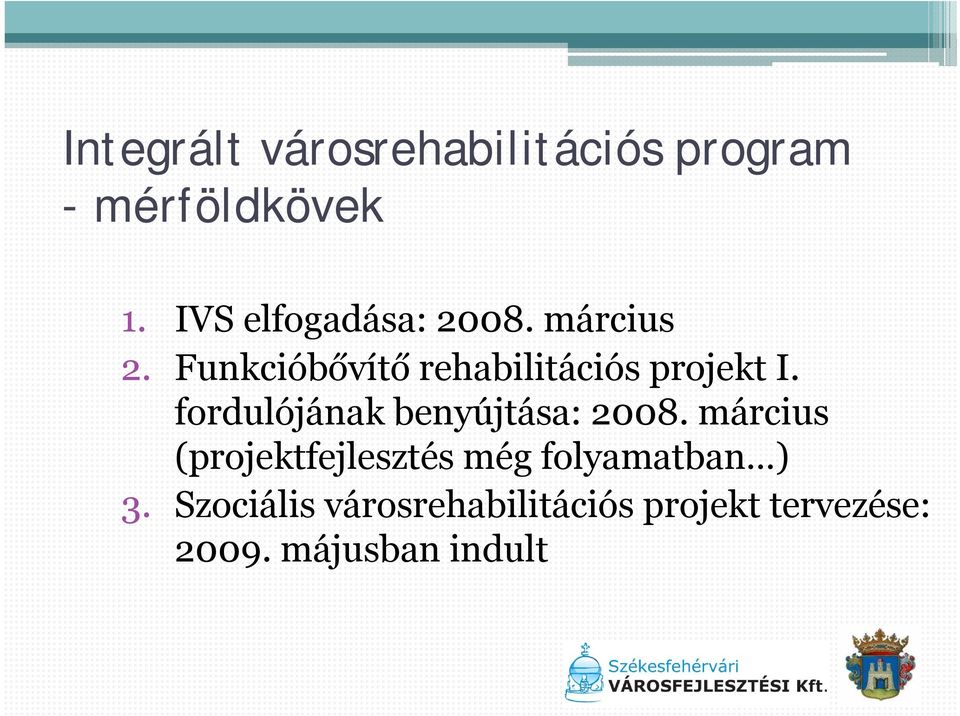 Integrált városrehabilitációs program - mérföldkövek

1. IVS elfogadása: 2008. március
2. Funkcióbővítő rehabilitációs projekt I. fordulójának benyújtása: 2008. március (projektfejlesztés még folyamatban…)
3. Szociális városrehabilitációs projekt tervezése: 2009. májusban indult

Székesfehérvári
VÁROSFEJLESZTÉSI Kft.